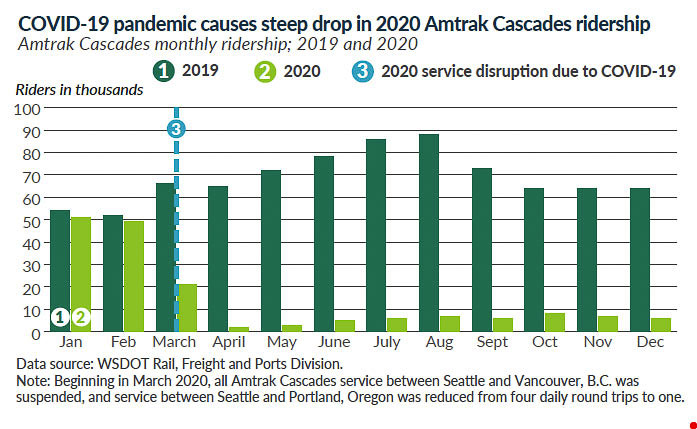 COVID-19 pandemic causes steep drop in 2020 Amtrak Cascades ridership
Amtrak Cascades monthly ridership; 2019 and 2020

1 2019 2 2020 3 2020 service disruption due to COVID-19

Riders in thousands

100
90
80
70
60
50
40
30
20
10
0

3

1 2

Jan Feb March April May June July Aug Sept Oct Nov Dec

Data source: WSDOT Rail, Freight and Ports Division.
Note: Beginning in March 2020, all Amtrak Cascades service between Seattle and Vancouver, B.C. was suspended, and service between Seattle and Portland, Oregon was reduced from four daily round trips to one.